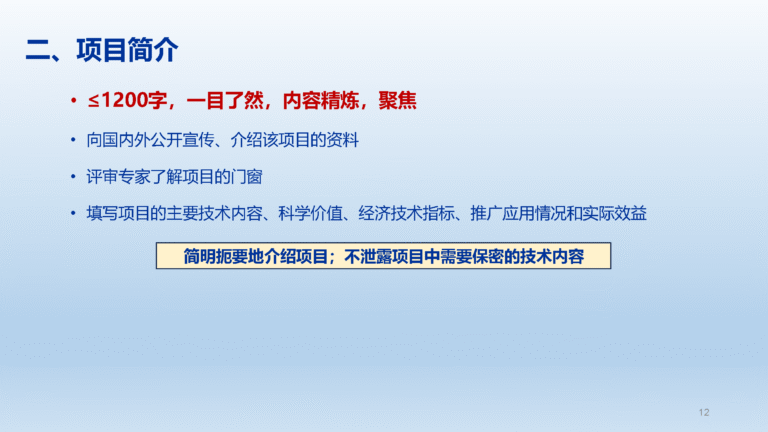 二、项目简介

• ≤1200字，一目了然，内容精炼，聚焦

• 向国内外公开宣传、介绍该项目的资料

• 评审专家了解项目的门窗

• 填写项目的主要技术内容、科学价值、经济技术指标、推广应用情况和实际效益

简明扼要地介绍项目；不泄露项目中需要保密的技术内容

12